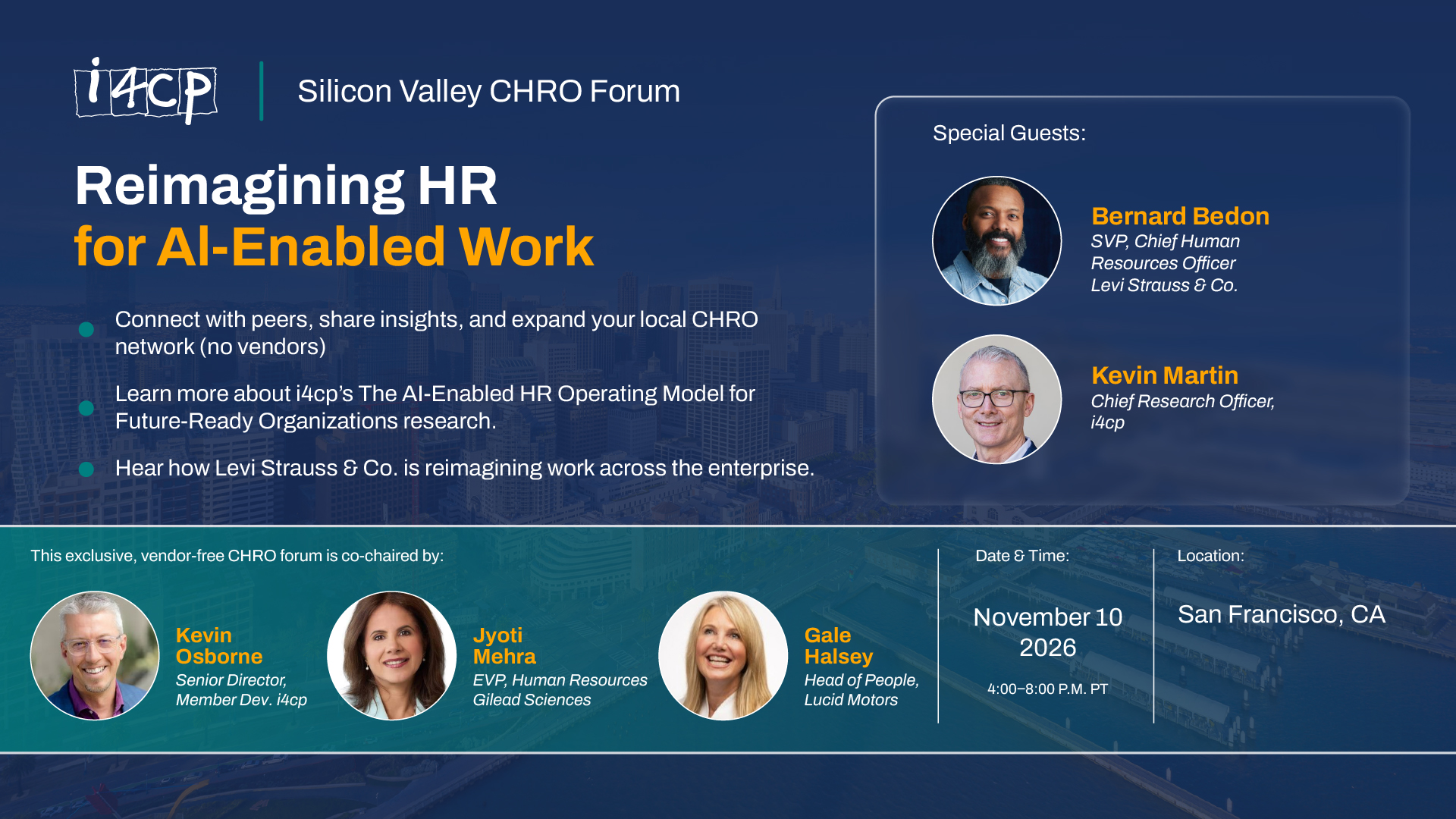 i4cp

Silicon Valley CHRO Forum

Reimagining HR
for AI-Enabled Work

Connect with peers, share insights, and expand your local CHRO network (no vendors)

Learn more about i4cp's The AI-Enabled HR Operating Model for Future-Ready Organizations research.

Hear how Levi Strauss & Co. is reimagining work across the enterprise.

Special Guests:

Bernard Bedon
SVP, Chief Human Resources Officer
Levi Strauss & Co.

Kevin Martin
Chief Research Officer, i4cp

This exclusive, vendor-free CHRO forum is co-chaired by:

Kevin Osborne
Senior Director, Member Dev. i4cp

Jyoti Mehra
EVP, Human Resources
Gilead Sciences

Gale Halsey
Head of People, Lucid Motors

Date & Time:

November 10
2026

4:00–8:00 P.M. PT

Location:

San Francisco, CA